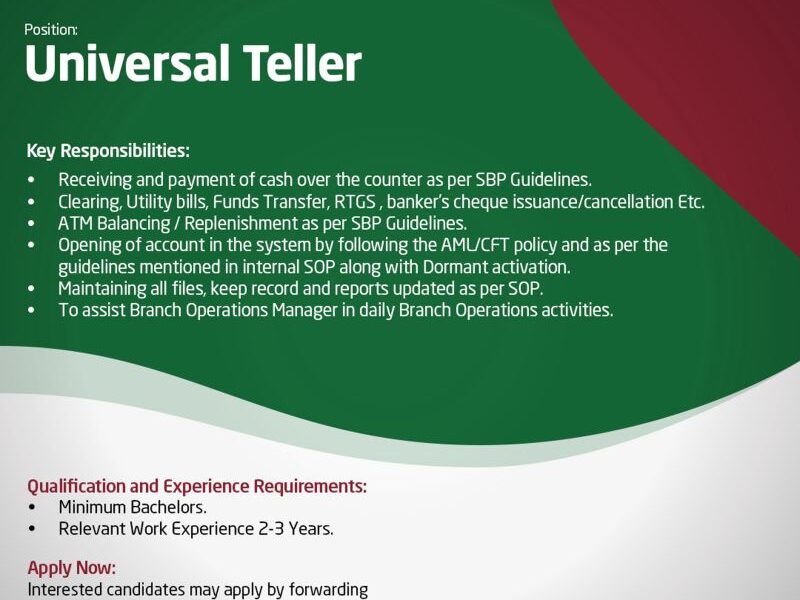 Position:
Universal Teller

Key Responsibilities:
• Receiving and payment of cash over the counter as per SBP Guidelines.
• Clearing, Utility bills, Funds Transfer, RTGS , banker's cheque issuance/cancellation Etc.
• ATM Balancing / Replenishment as per SBP Guidelines.
• Opening of account in the system by following the AML/CFT policy and as per the guidelines mentioned in internal SOP along with Dormant activation.
• Maintaining all files, keep record and reports updated as per SOP.
• To assist Branch Operations Manager in daily Branch Operations activities.

Qualification and Experience Requirements:
• Minimum Bachelors.
• Relevant Work Experience 2-3 Years.

Apply Now:
Interested candidates may apply by forwarding